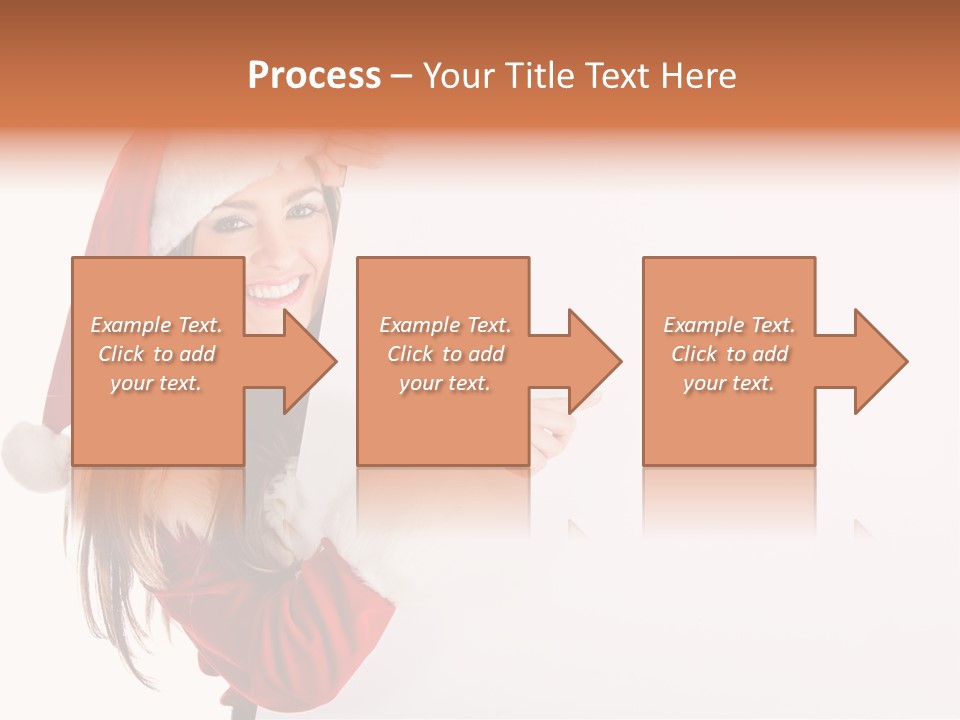 Process – Your Title Text Here

Example Text. Click to add your text.

Example Text. Click to add your text.

Example Text. Click to add your text.